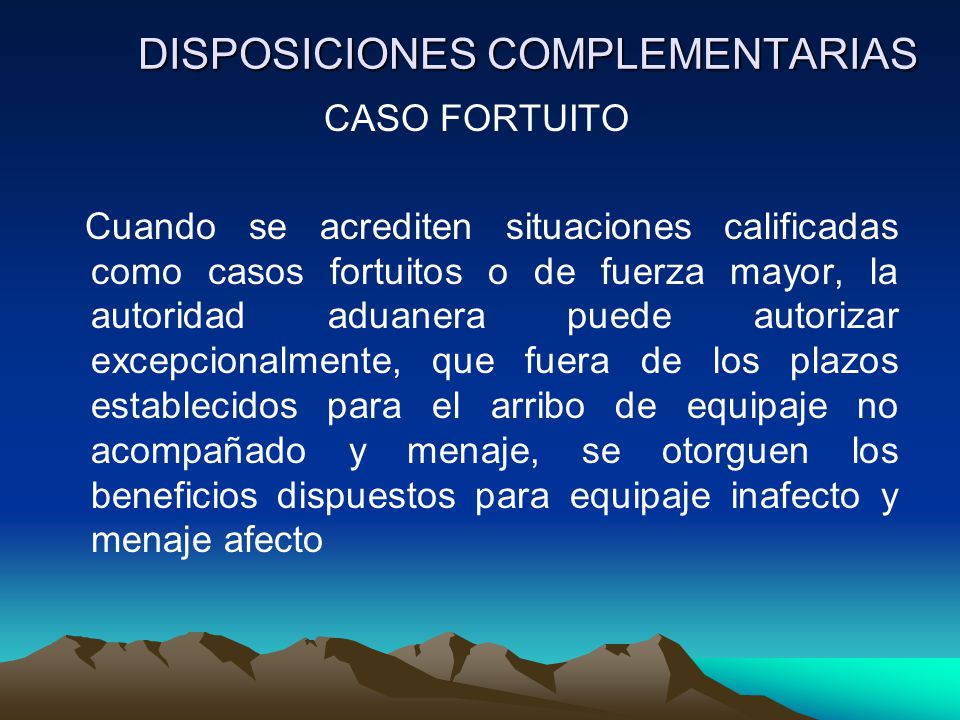 DISPOSICIONES COMPLEMENTARIAS
CASO FORTUITO

Cuando se acrediten situaciones calificadas como casos fortuitos o de fuerza mayor, la autoridad aduanera puede autorizar excepcionalmente, que fuera de los plazos establecidos para el arribo de equipaje no acompañado y menaje, se otorguen los beneficios dispuestos para equipaje inafecto y menaje afecto